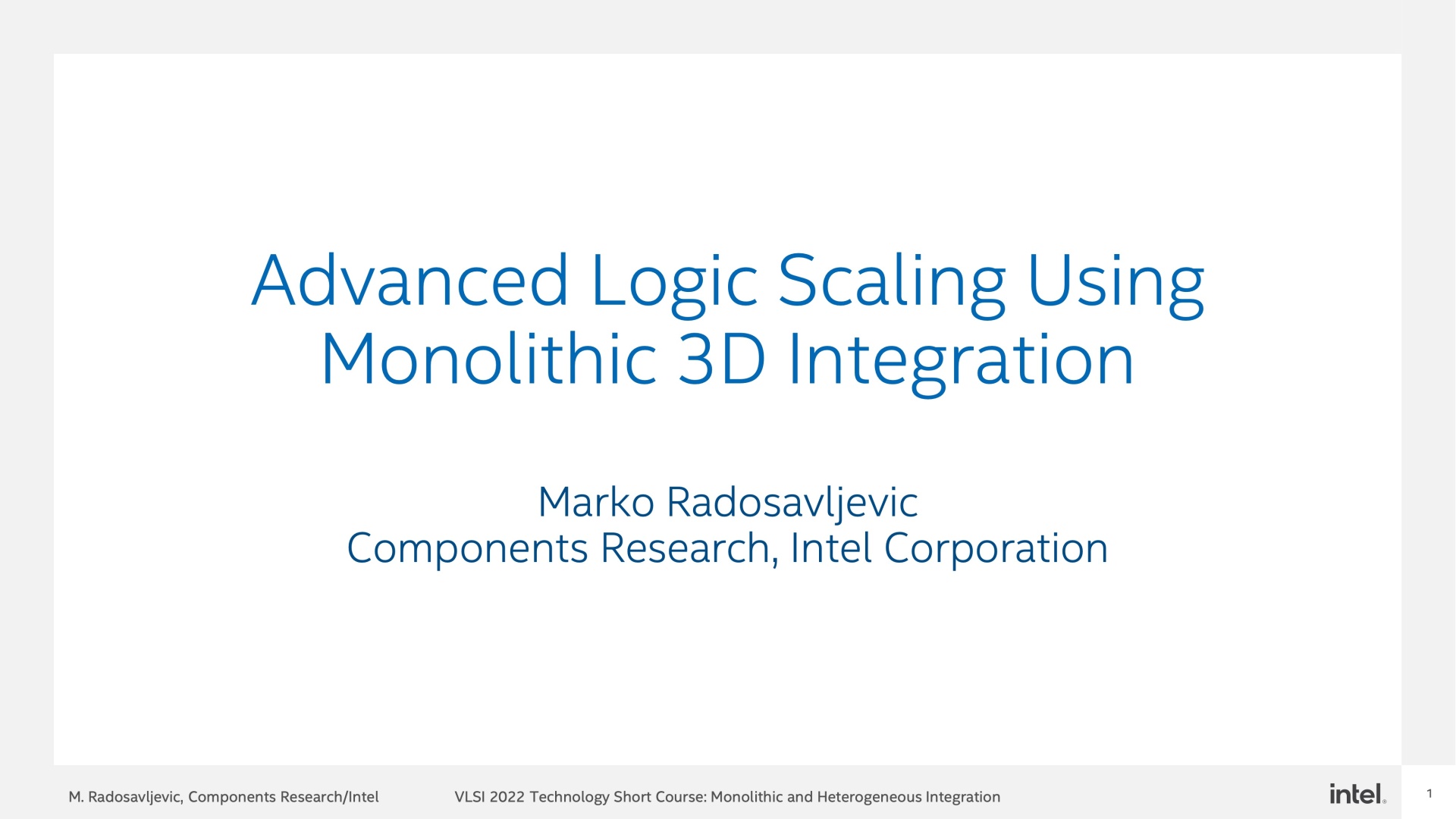 Advanced Logic Scaling Using Monolithic 3D Integration

Marko Radosavljevic
Components Research, Intel Corporation

M. Radosavljevic, Components Research/Intel

VLSI 2022 Technology Short Course: Monolithic and Heterogeneous Integration

intel.

1